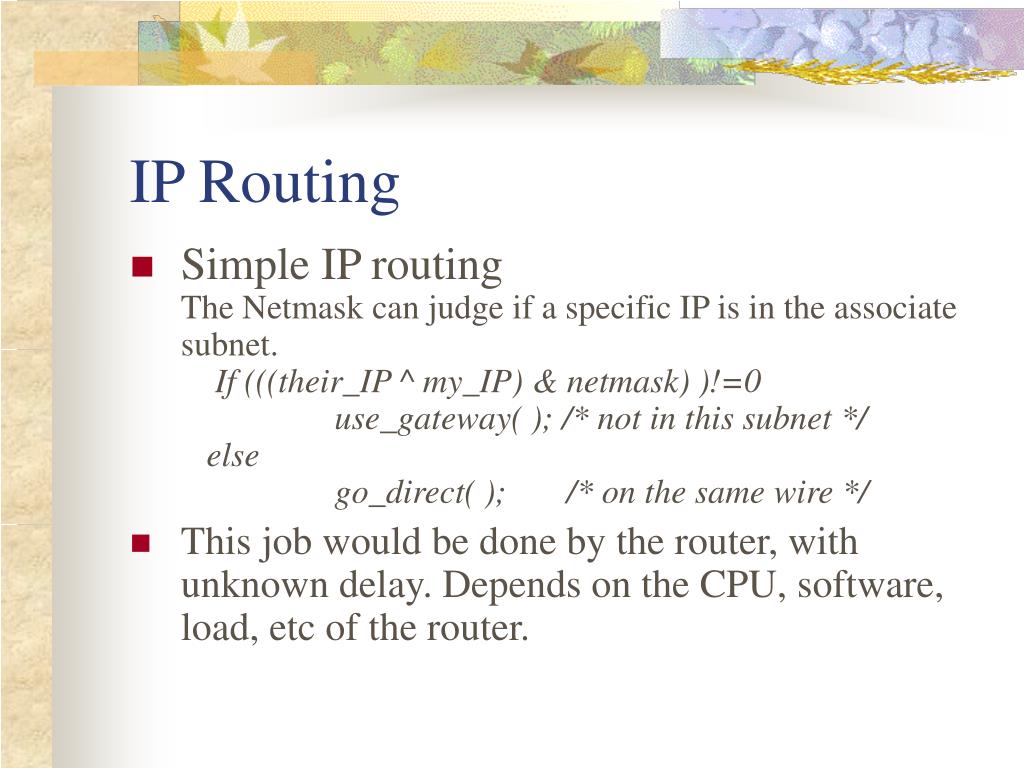 IP Routing

Simple IP routing
The Netmask can judge if a specific IP is in the associate subnet.
If (((their_IP ^ my_IP) & netmask) )!=0
use_gateway( ); /* not in this subnet */
else
go_direct( ); /* on the same wire */

This job would be done by the router, with unknown delay. Depends on the CPU, software, load, etc of the router.